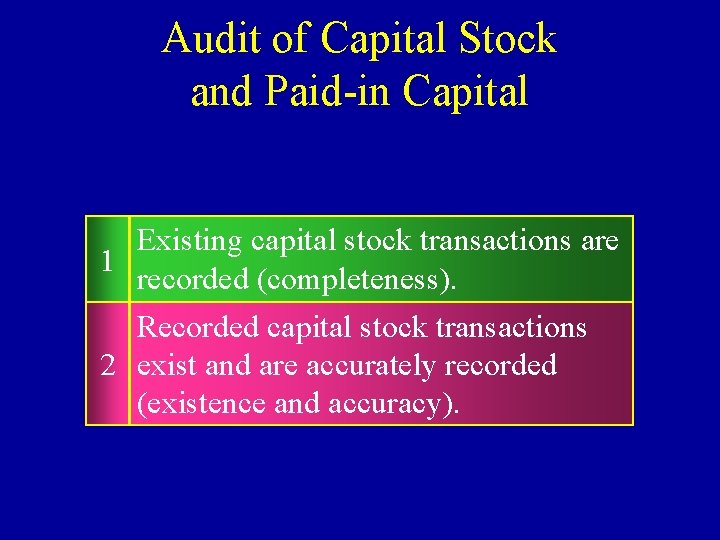 Audit of Capital Stock and Paid-in Capital

| | |
|---|---|
| 1 | Existing capital stock transactions are recorded (completeness). |
| 2 | Recorded capital stock transactions exist and are accurately recorded (existence and accuracy). |